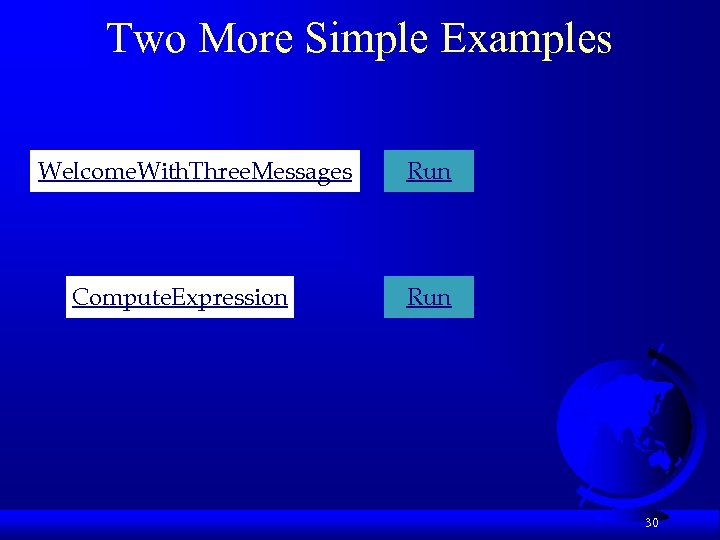 Two More Simple Examples

WelcomeWithThreeMessages

Run

ComputeExpression

Run

30